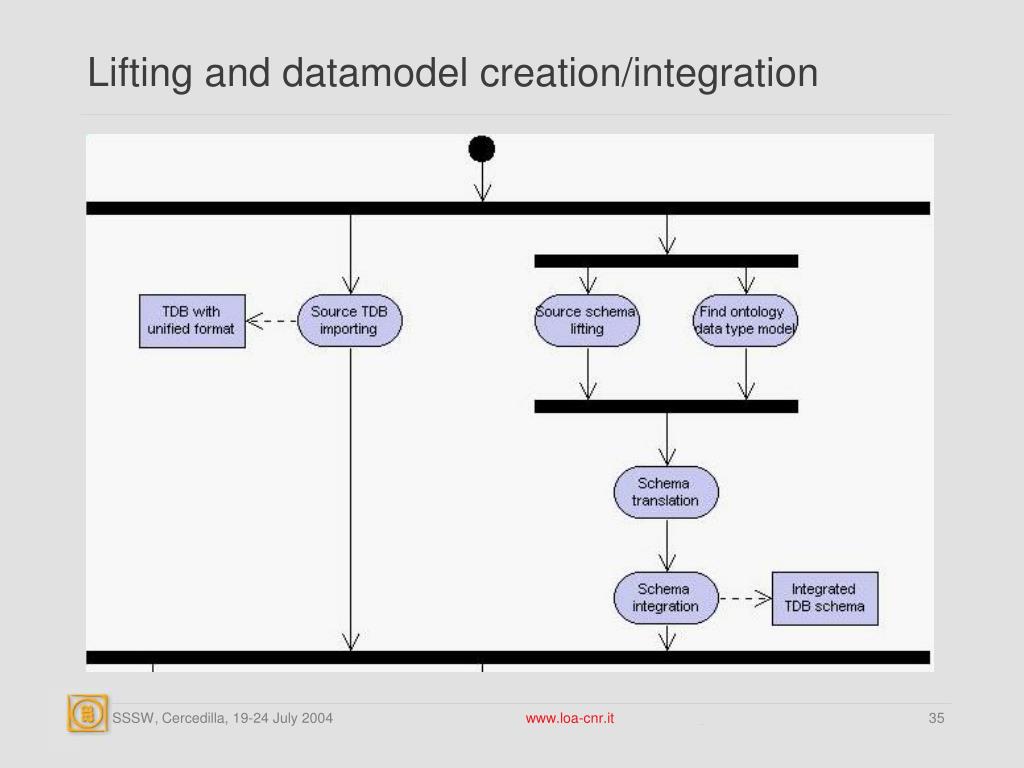 Lifting and datamodel creation/integration

TDB with unified format

Source TDB importing

Source schema lifting

Find ontology data type model

Schema translation

Schema integration

Integrated TDB schema

SSSW, Cercedilla, 19-24 July 2004

www.loa-cnr.it

35